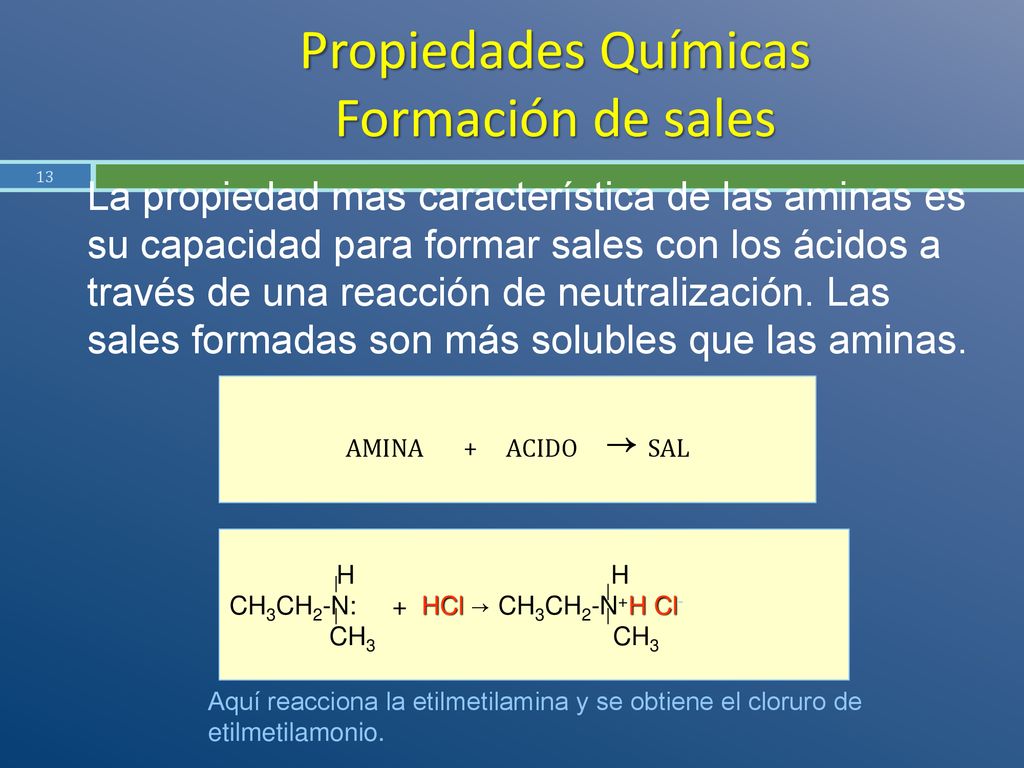 Propiedades Químicas
Formación de sales

13

La propiedad mas característica de las aminas es su capacidad para formar sales con los ácidos a través de una reacción de neutralización. Las sales formadas son más solubles que las aminas.

AMINA + ACIDO → SAL

H
$CH_3CH_2$-N: + HCl → $CH_3CH_2$-$N^+$H $Cl^-$
$CH_3$

H
$CH_3$

Aquí reacciona la etilmetilamina y se obtiene el cloruro de etilmetilamonio.